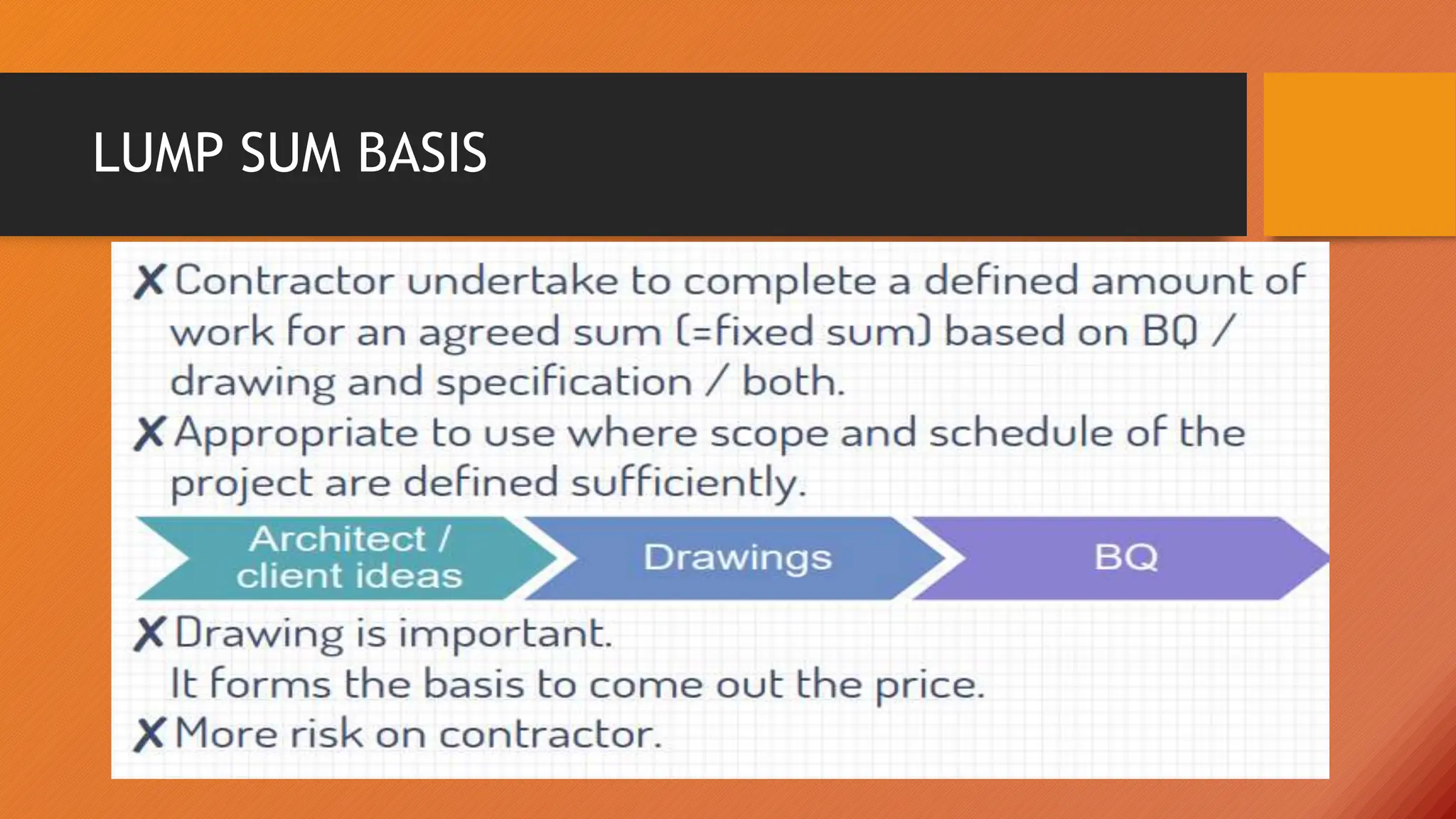 LUMP SUM BASIS

✗ Contractor undertake to complete a defined amount of work for an agreed sum (=fixed sum) based on BQ / drawing and specification / both.

✗ Appropriate to use where scope and schedule of the project are defined sufficiently.

Architect / client ideas

Drawings

BQ

✗ Drawing is important.
It forms the basis to come out the price.

✗ More risk on contractor.